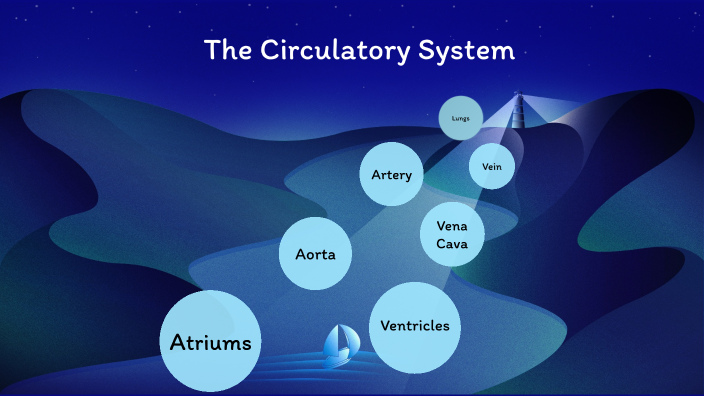 The Circulatory System

Lungs

Artery

Vein

Vena Cava

Aorta

Ventricles

Atriums